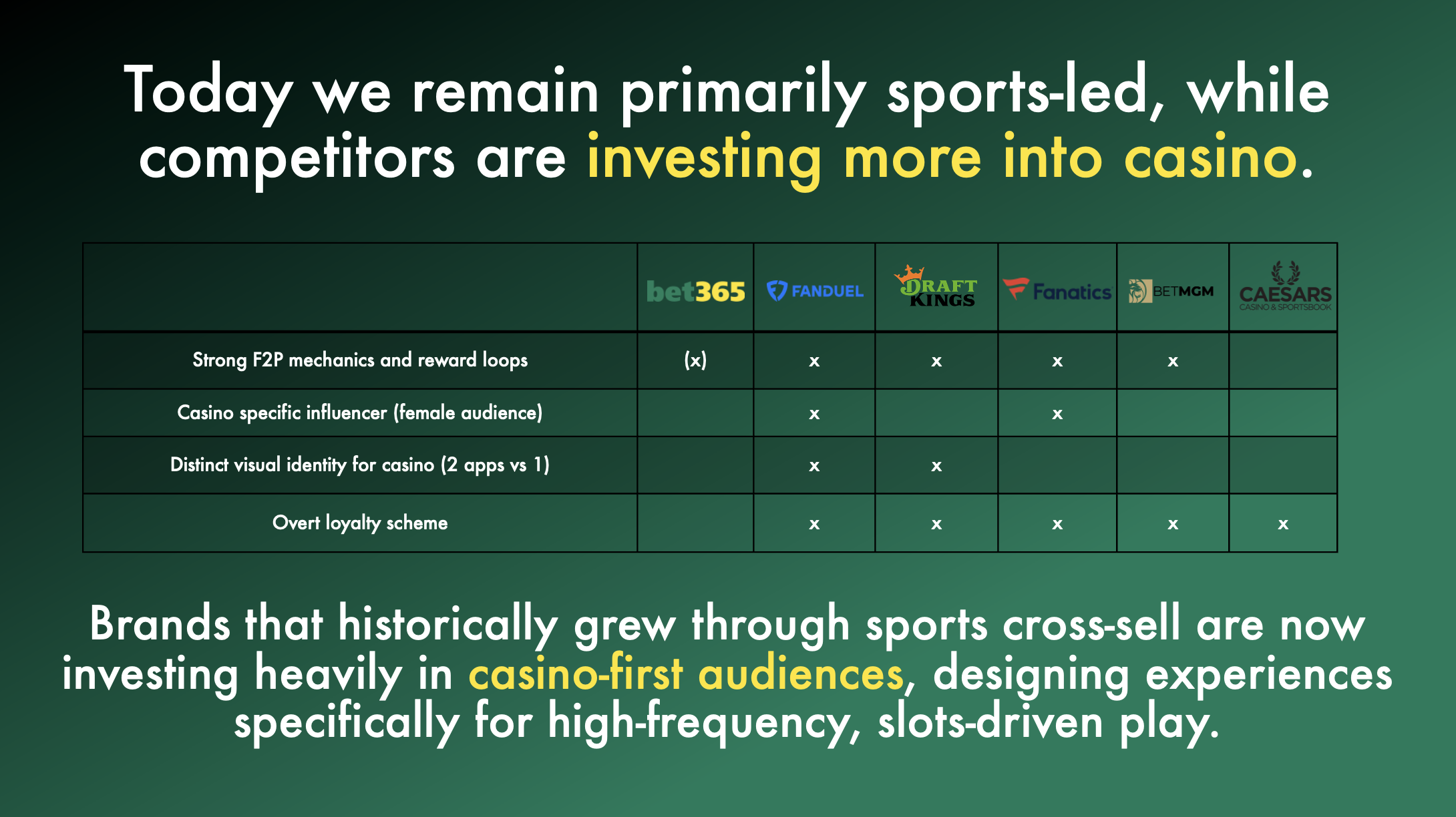 Today we remain primarily sports-led, while competitors are investing more into casino.

| | bet365 | FANDUEL | DRAFT KINGS | Fanatics | BETMGM | CAESARS CASINO & SPORTSBOOK |
|---|---|---|---|---|---|---|
| Strong F2P mechanics and reward loops | (x) | x | x | x | x | |
| Casino specific influencer (female audience) | | x | | x | | |
| Distinct visual identity for casino (2 apps vs 1) | | x | x | | | |
| Overt loyalty scheme | | x | x | x | x | x |

Brands that historically grew through sports cross-sell are now investing heavily in casino-first audiences, designing experiences specifically for high-frequency, slots-driven play.